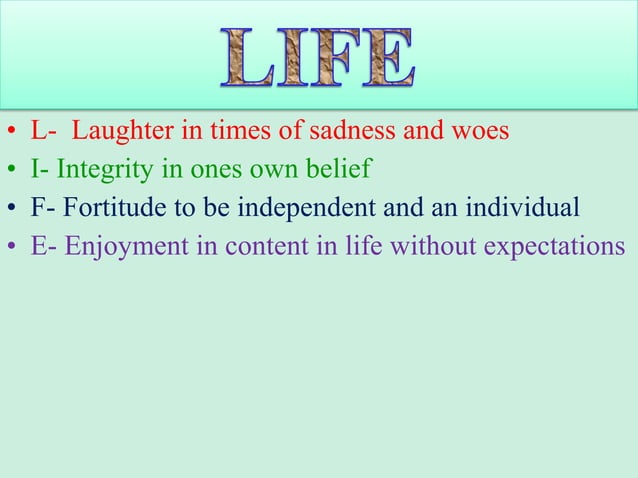 LIFE

• L- Laughter in times of sadness and woes
• I- Integrity in ones own belief
• F- Fortitude to be independent and an individual
• E- Enjoyment in content in life without expectations